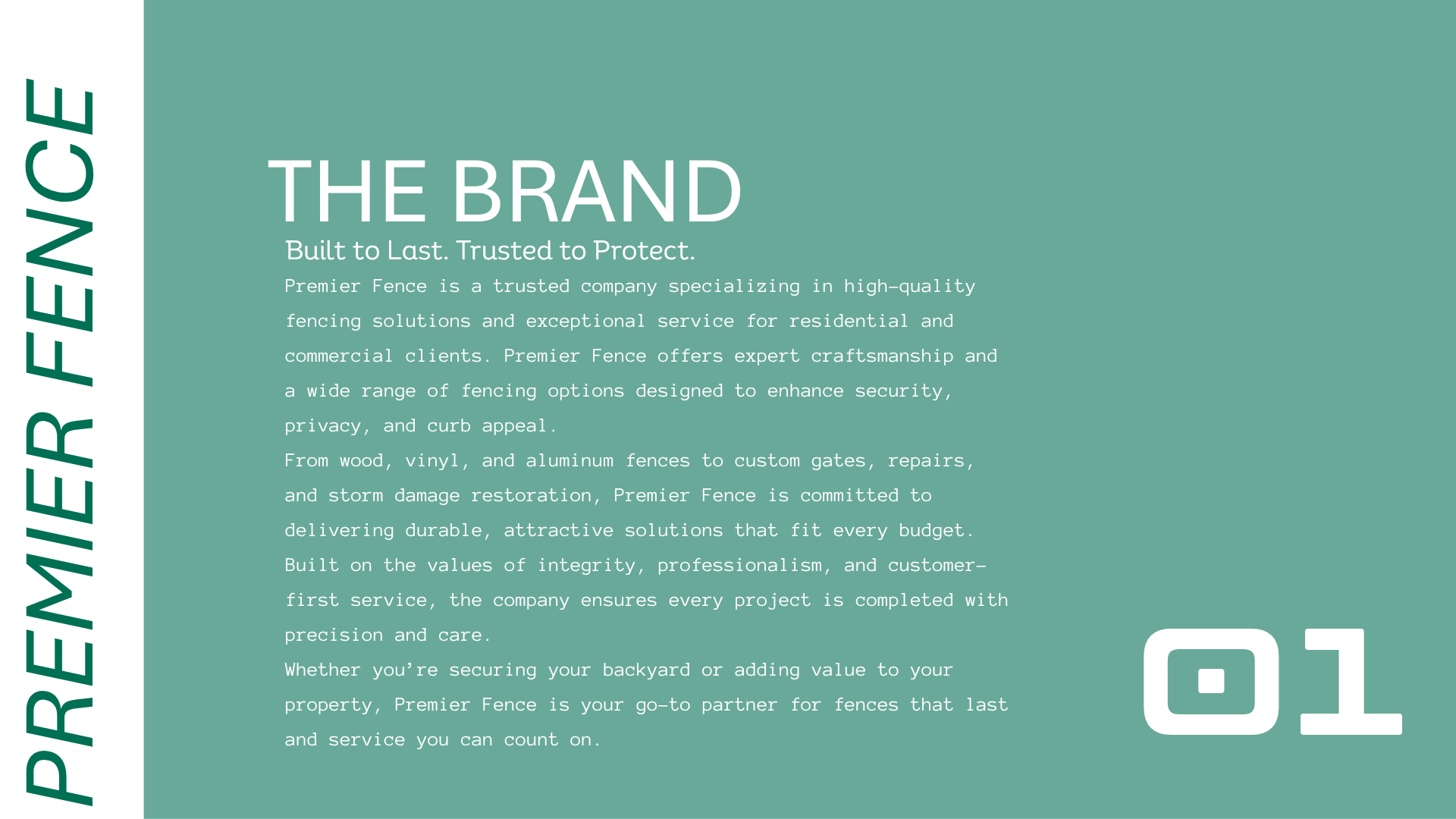 PREMIER FENCE

THE BRAND

Built to Last. Trusted to Protect.

Premier Fence is a trusted company specializing in high-quality fencing solutions and exceptional service for residential and commercial clients. Premier Fence offers expert craftsmanship and a wide range of fencing options designed to enhance security, privacy, and curb appeal.

From wood, vinyl, and aluminum fences to custom gates, repairs, and storm damage restoration, Premier Fence is committed to delivering durable, attractive solutions that fit every budget.

Built on the values of integrity, professionalism, and customer-first service, the company ensures every project is completed with precision and care.

Whether you're securing your backyard or adding value to your property, Premier Fence is your go-to partner for fences that last and service you can count on.

01